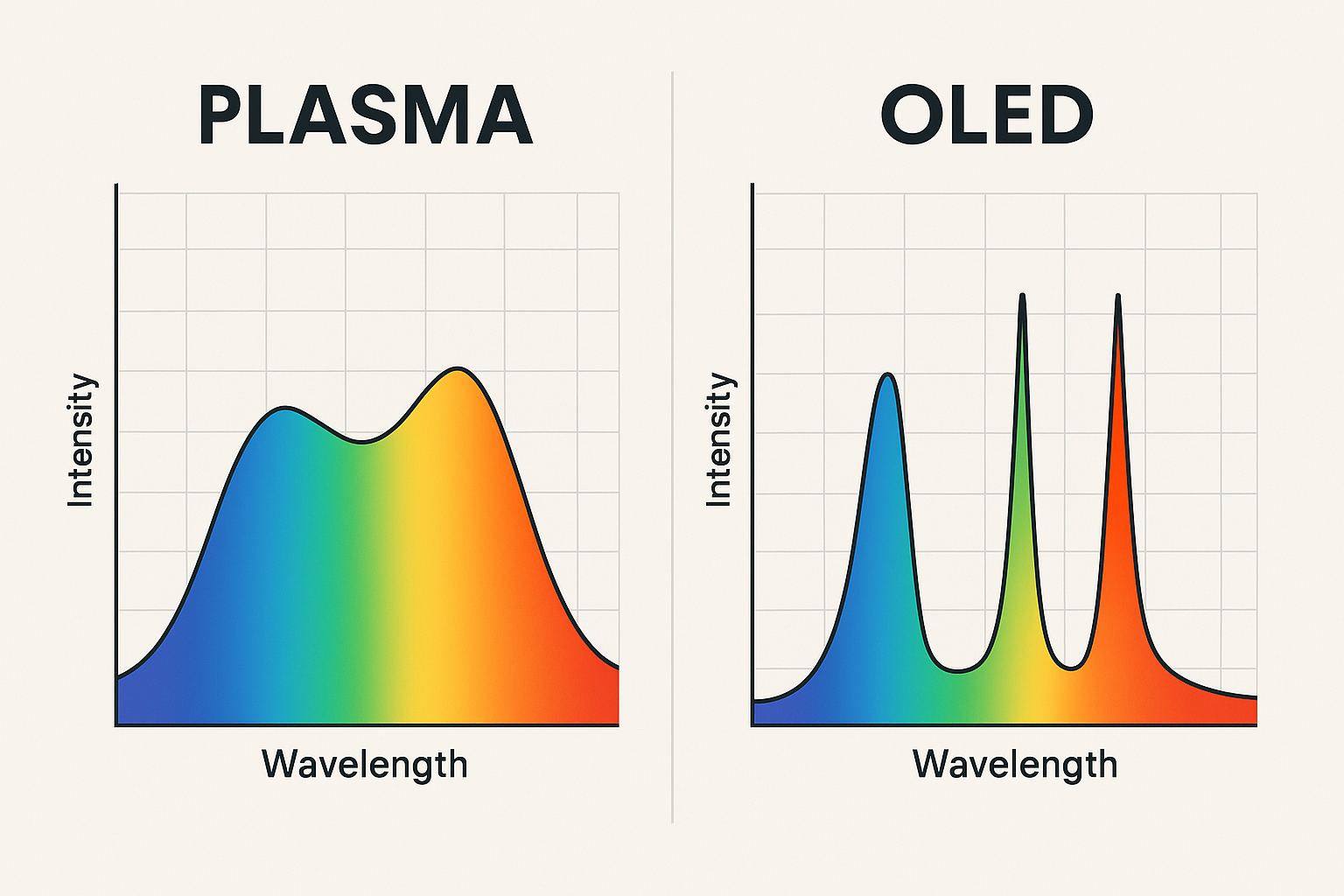 PLASMA

Intensity

Wavelength

OLED

Intensity

Wavelength